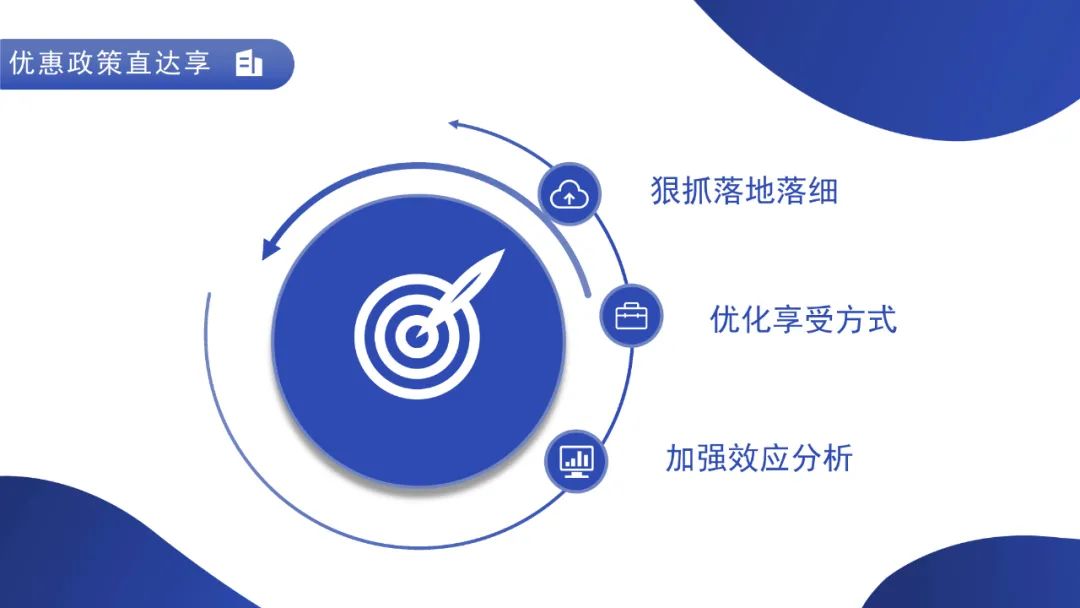 优惠政策直达享

狠抓落地落细

优化享受方式

加强效应分析